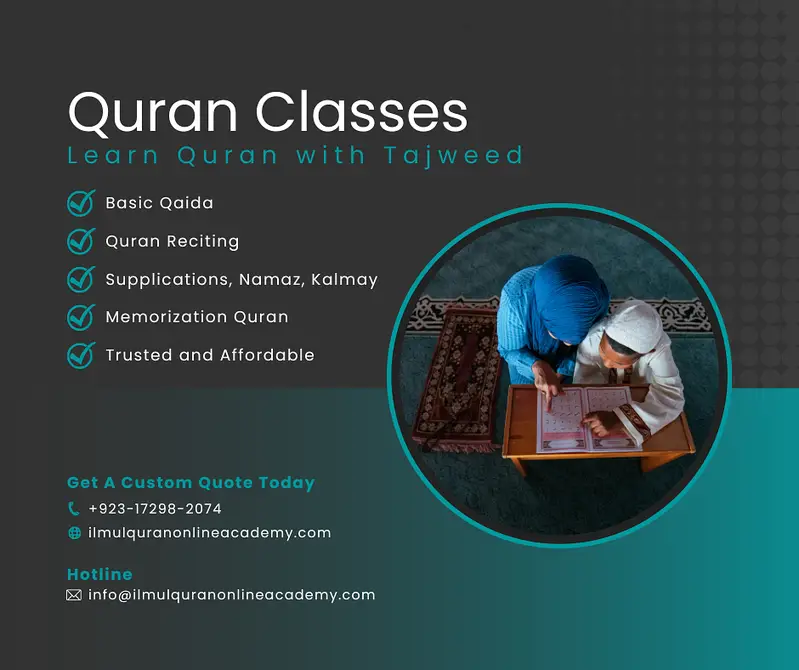 Quran Classes
Learn Quran with Tajweed

Basic Qaida
Quran Reciting
Supplications, Namaz, Kalmay
Memorization Quran
Trusted and Affordable

Get A Custom Quote Today
+923-17298-2074
ilmulquranonlineacademy.com

Hotline
info@ilmulquranonlineacademy.com